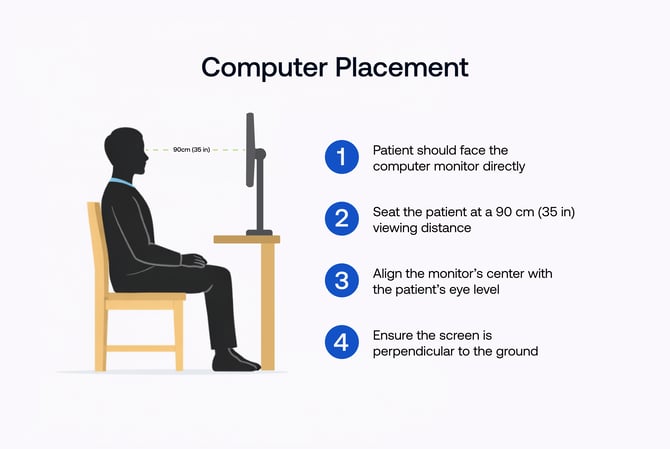 Computer Placement

90cm (35 in)

1 Patient should face the computer monitor directly

2 Seat the patient at a 90 cm (35 in) viewing distance

3 Align the monitor's center with the patient's eye level

4 Ensure the screen is perpendicular to the ground